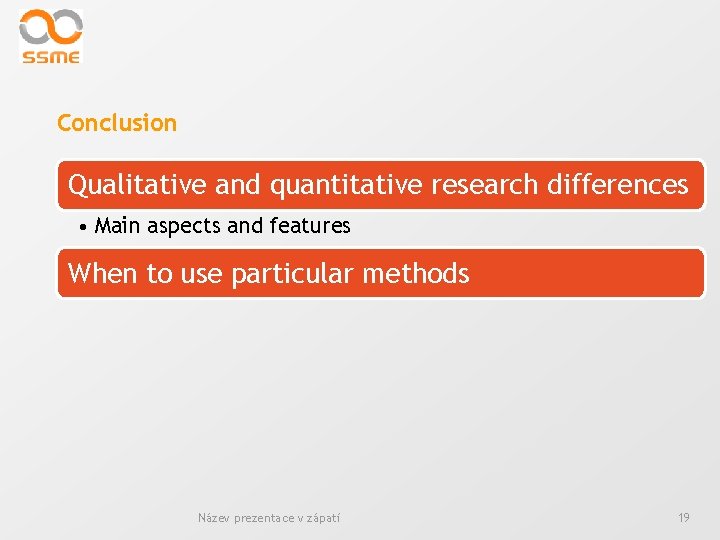 SSME

Conclusion

Qualitative and quantitative research differences

• Main aspects and features

When to use particular methods

Název prezentace v zápatí

19